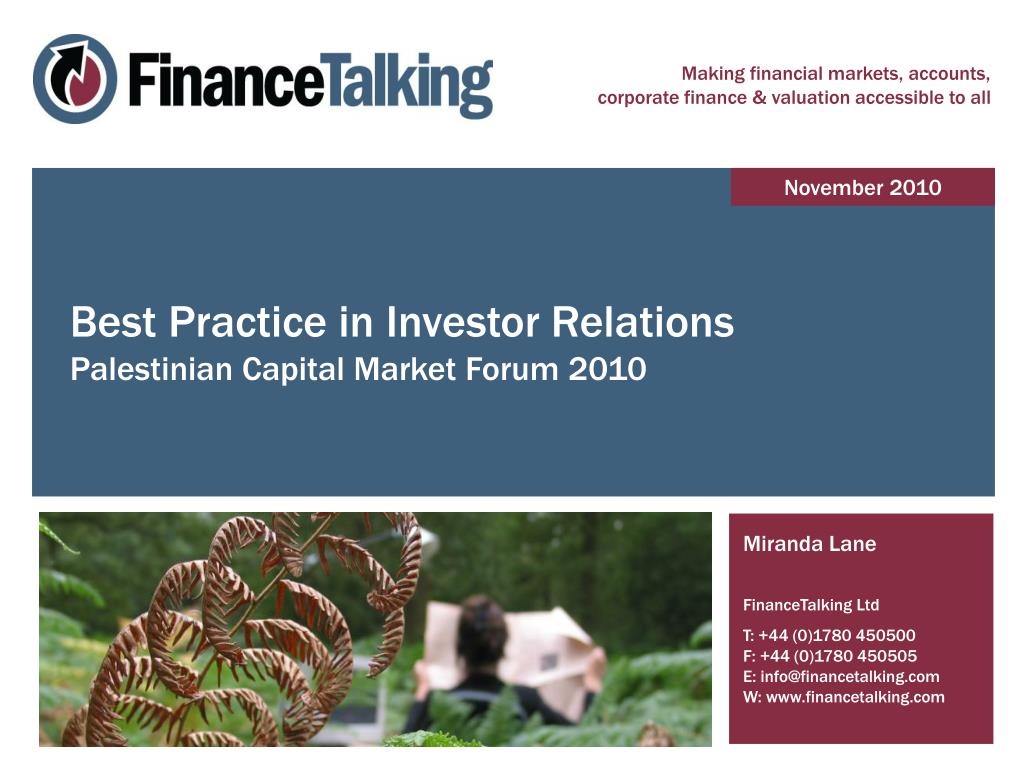 FinanceTalking

Making financial markets, accounts, corporate finance & valuation accessible to all

November 2010

Best Practice in Investor Relations
Palestinian Capital Market Forum 2010

Miranda Lane

FinanceTalking Ltd

T: +44 (0)1780 450500
F: +44 (0)1780 450505
E: info@financetalking.com
W: www.financetalking.com